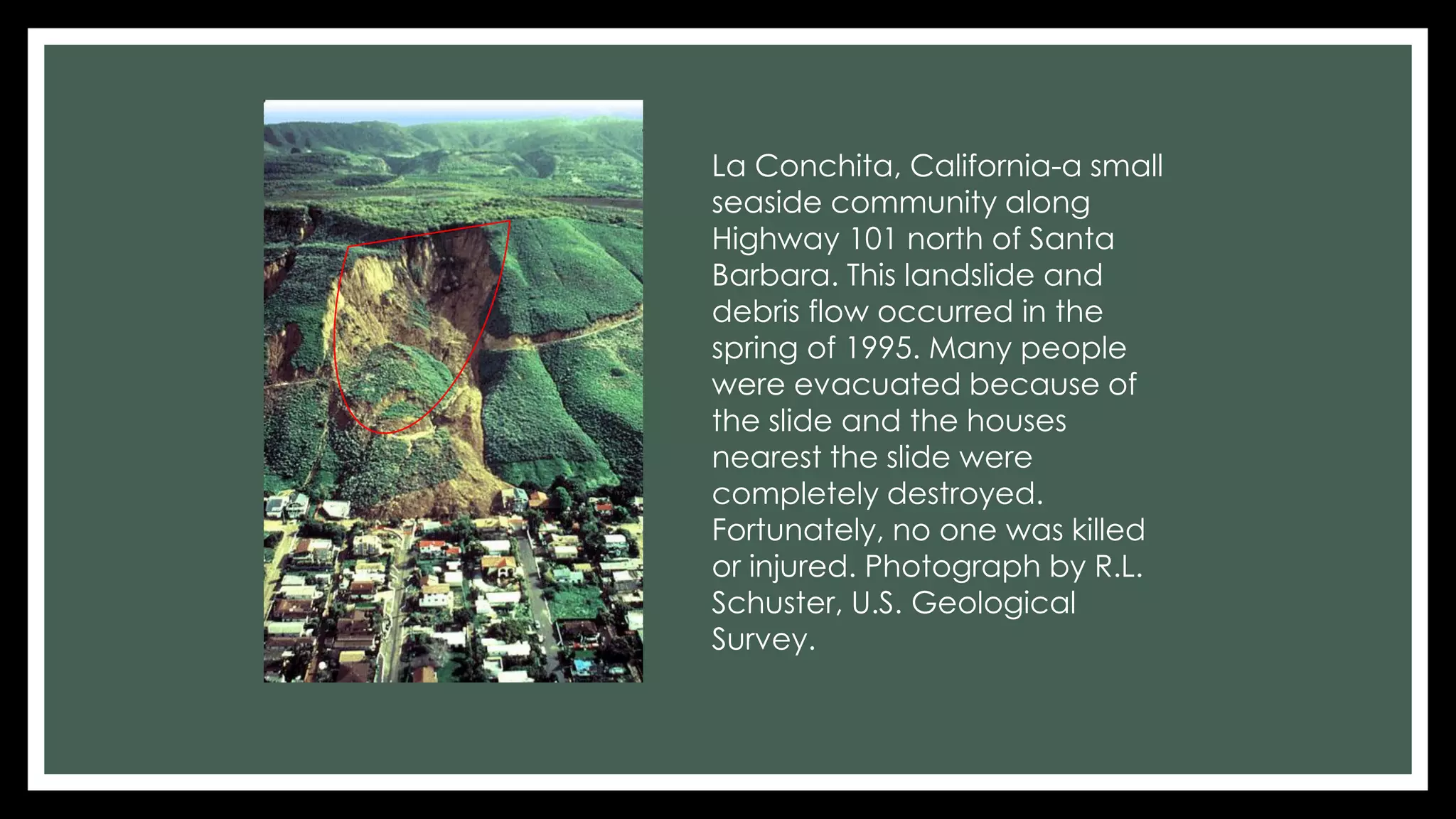 La Conchita, California-a small seaside community along Highway 101 north of Santa Barbara. This landslide and debris flow occurred in the spring of 1995. Many people were evacuated because of the slide and the houses nearest the slide were completely destroyed. Fortunately, no one was killed or injured. Photograph by R.L. Schuster, U.S. Geological Survey.